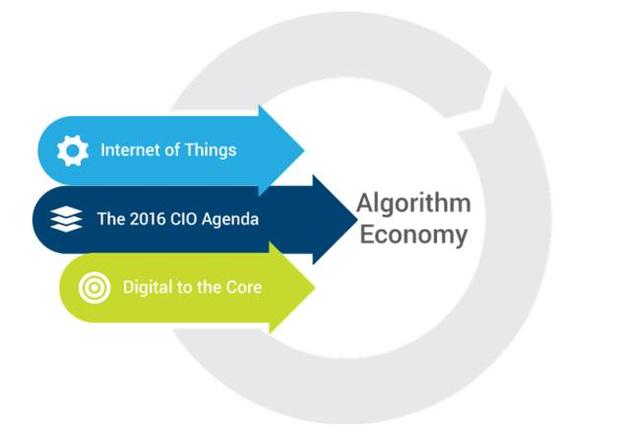 Internet of Things

The 2016 CIO Agenda

Digital to the Core

Algorithm Economy